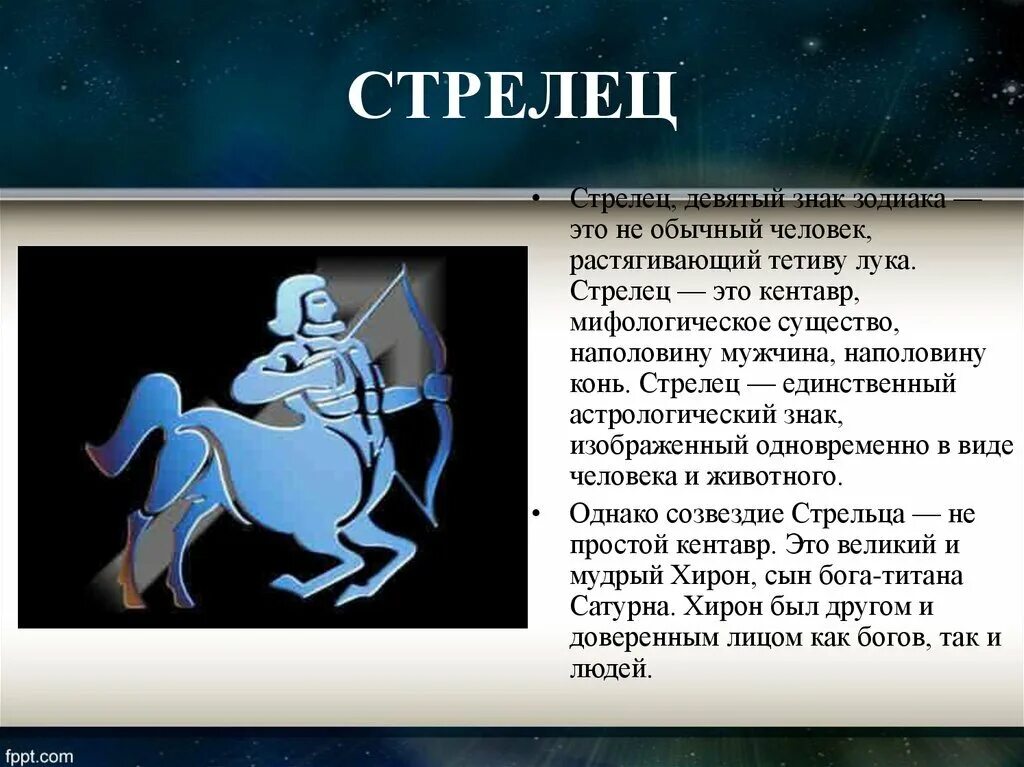 СТРЕЛЕЦ

• Стрелец, девятый знак зодиака — это не обычный человек, растягивающий тетиву лука. Стрелец — это кентавр, мифологическое существо, наполовину мужчина, наполовину конь. Стрелец — единственный астрологический знак, изображенный одновременно в виде человека и животного.

• Однако созвездие Стрельца — не простой кентавр. Это великий и мудрый Хирон, сын бога-титана Сатурна. Хирон был другом и доверенным лицом как богов, так и людей.

fppt.com